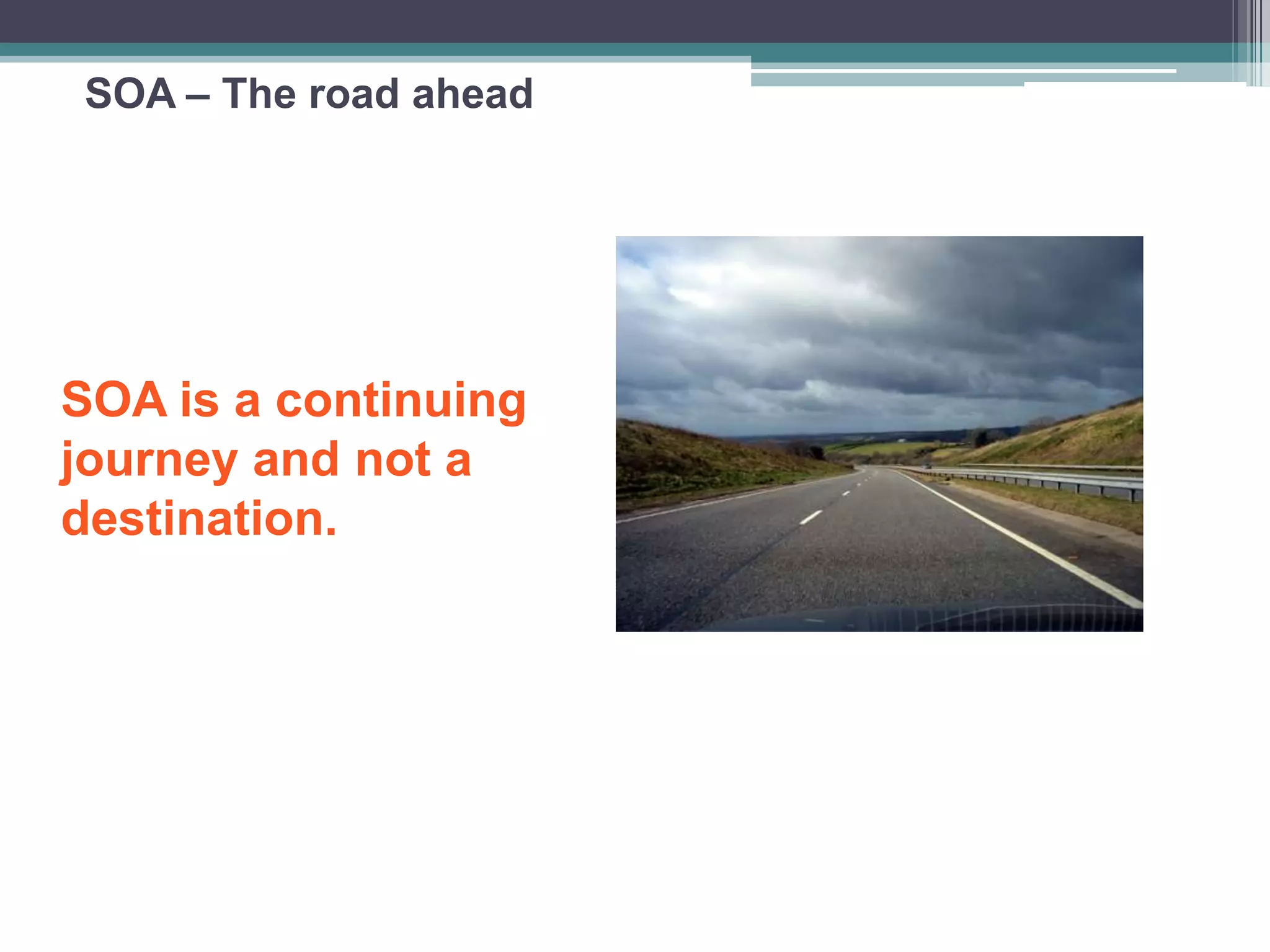 SOA – The road ahead

SOA is a continuing journey and not a destination.